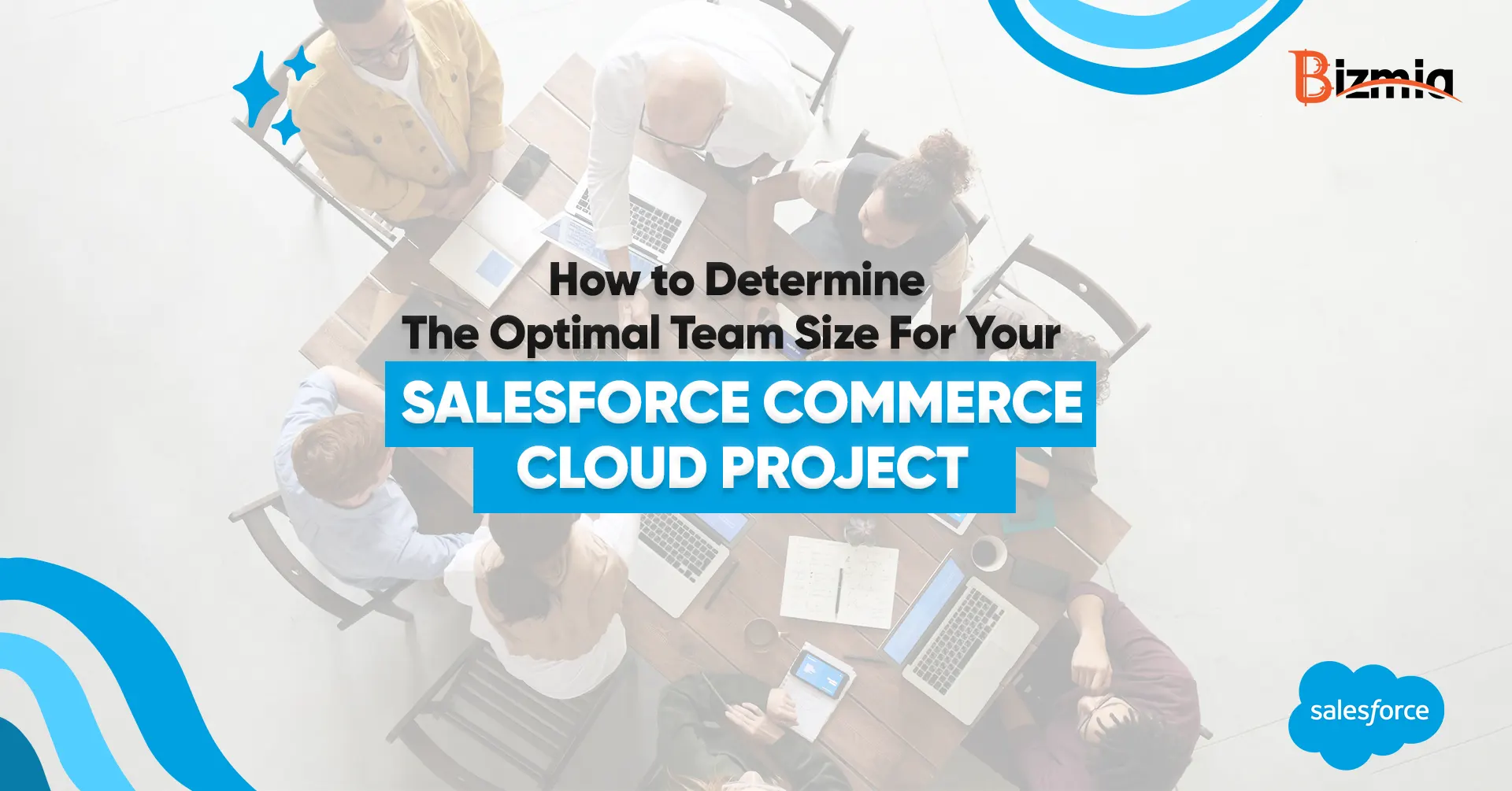 Bizmia

How to Determine The Optimal Team Size For Your

SALESFORCE COMMERCE CLOUD PROJECT

salesforce